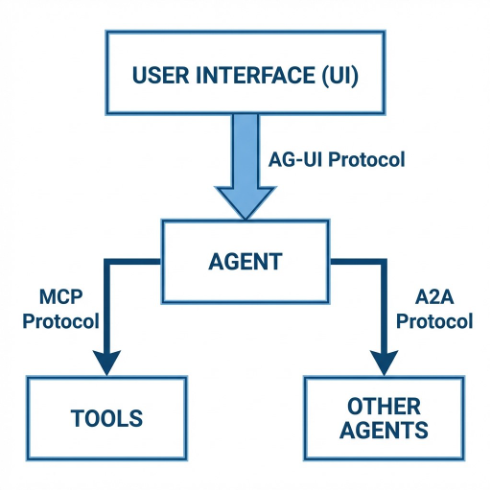 USER INTERFACE (UI)

AG-UI Protocol

AGENT

MCP
Protocol

A2A
Protocol

TOOLS

OTHER
AGENTS